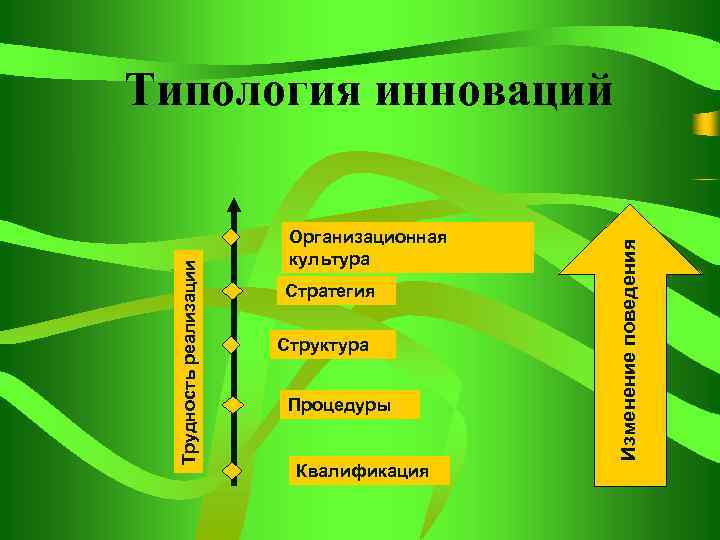 Типология инноваций

Трудность реализации

Организационная культура

Стратегия

Структура

Процедуры

Квалификация

Изменение поведения